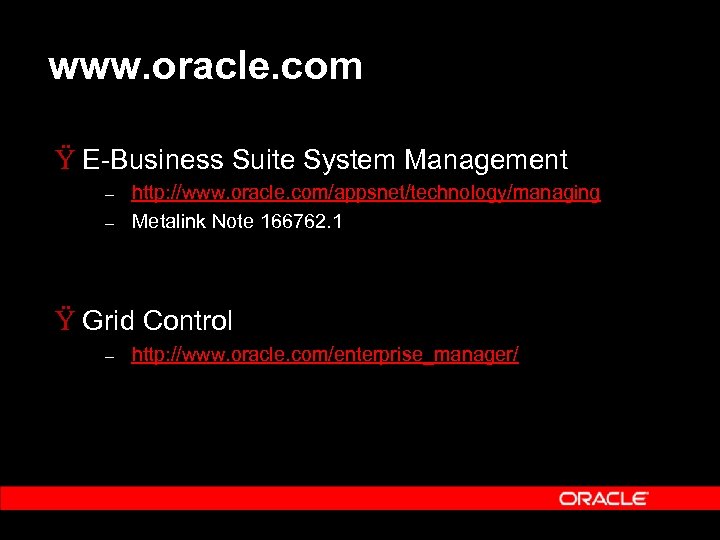 www.oracle.com

Ÿ E-Business Suite System Management
– http://www.oracle.com/appsnet/technology/managing
– Metalink Note 166762.1

Ÿ Grid Control
– http://www.oracle.com/enterprise_manager/

ORACLE